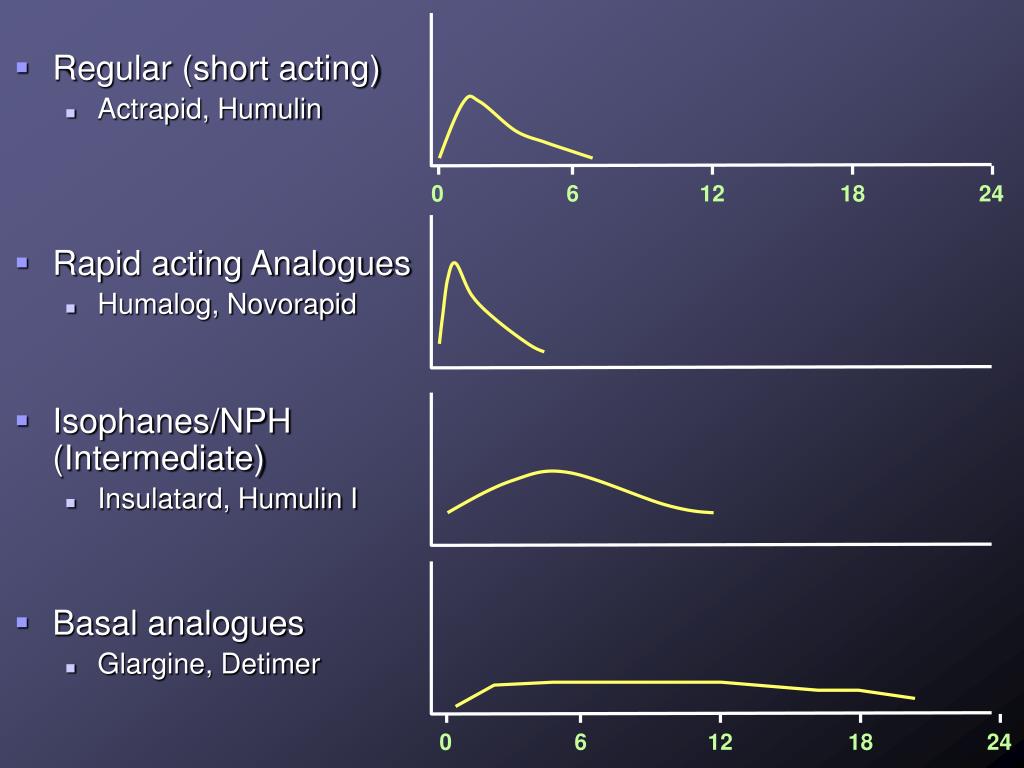 Regular (short acting)
Actrapid, Humulin

0 6 12 18 24

Rapid acting Analogues
Humalog, Novorapid

Isophanes/NPH (Intermediate)
Insulatard, Humulin I

Basal analogues
Glargine, Detimer

0 6 12 18 24